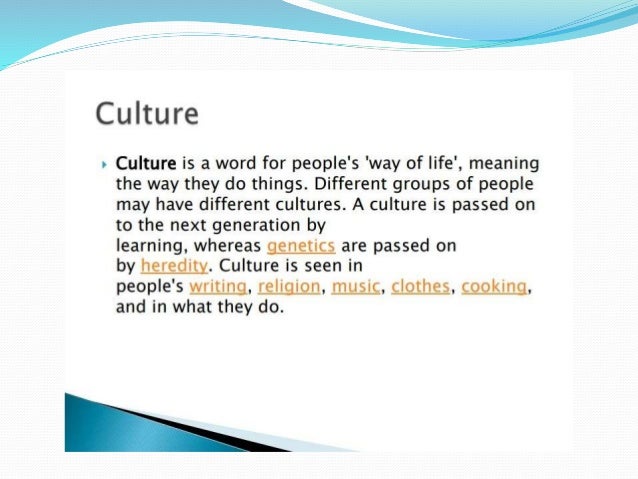 Culture

Culture is a word for people's 'way of life', meaning the way they do things. Different groups of people may have different cultures. A culture is passed on to the next generation by learning, whereas genetics are passed on by heredity. Culture is seen in people's writing, religion, music, clothes, cooking, and in what they do.